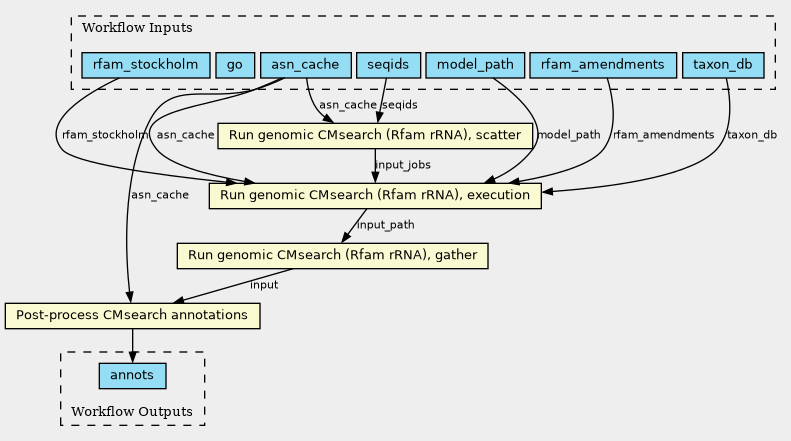 Workflow Inputs

rfam_stockholm
go
asn_cache
seqids
model_path
rfam_amendments
taxon_db

asn_cache
seqids
rfam_stockholm
asn_cache
Run genomic CMsearch (Rfam rRNA), scatter
model_path
rfam_amendments
taxon_db
input_jobs
asn_cache
Run genomic CMsearch (Rfam rRNA), execution
input_path
Run genomic CMsearch (Rfam rRNA), gather
input
Post-process CMsearch annotations

annots

Workflow Outputs